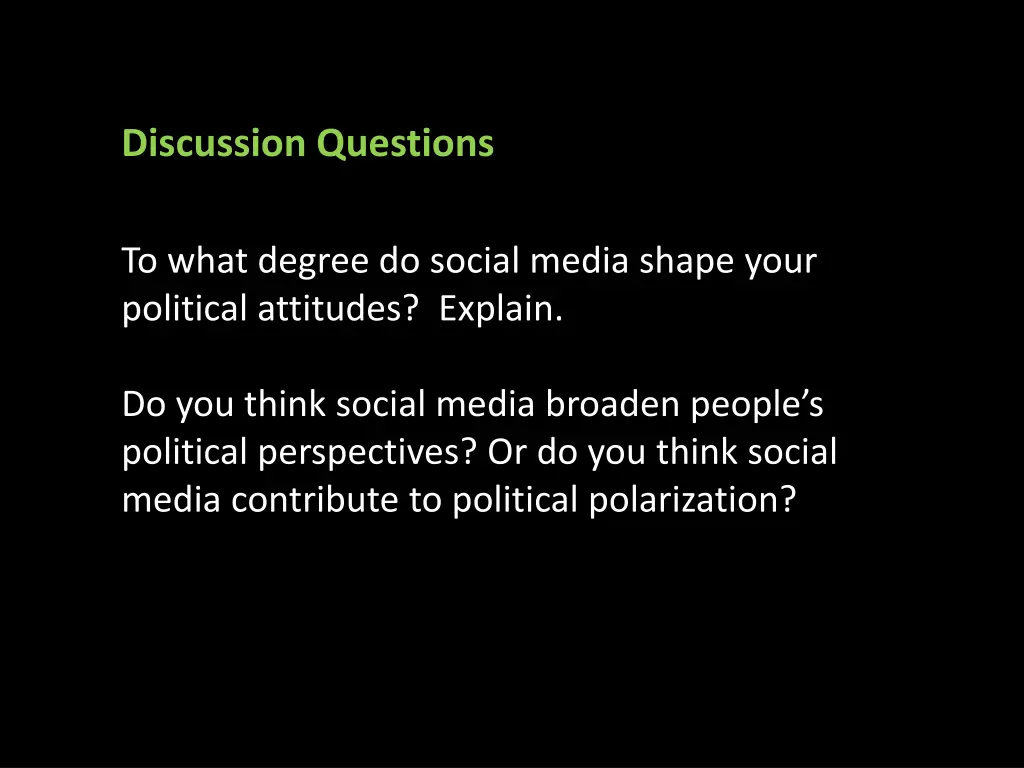 Discussion Questions

To what degree do social media shape your political attitudes?  Explain.

Do you think social media broaden people’s political perspectives? Or do you think social media contribute to political polarization?